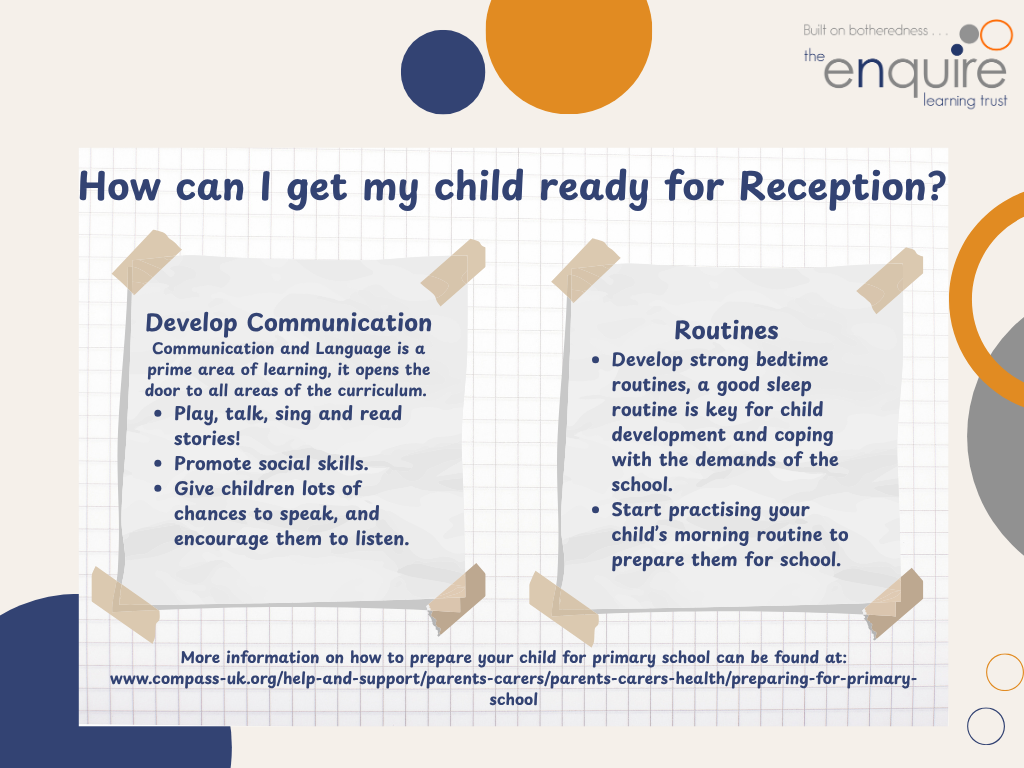 Built on botheredness . . .
the enquire learning trust

How can I get my child ready for Reception?

Develop Communication
Communication and Language is a prime area of learning, it opens the door to all areas of the curriculum.
- Play, talk, sing and read stories!
- Promote social skills.
- Give children lots of chances to speak, and encourage them to listen.

Routines
- Develop strong bedtime routines, a good sleep routine is key for child development and coping with the demands of the school.
- Start practising your child's morning routine to prepare them for school.

More information on how to prepare your child for primary school can be found at:
www.compass-uk.org/help-and-support/parents-carers/parents-carers-health/preparing-for-primary-school